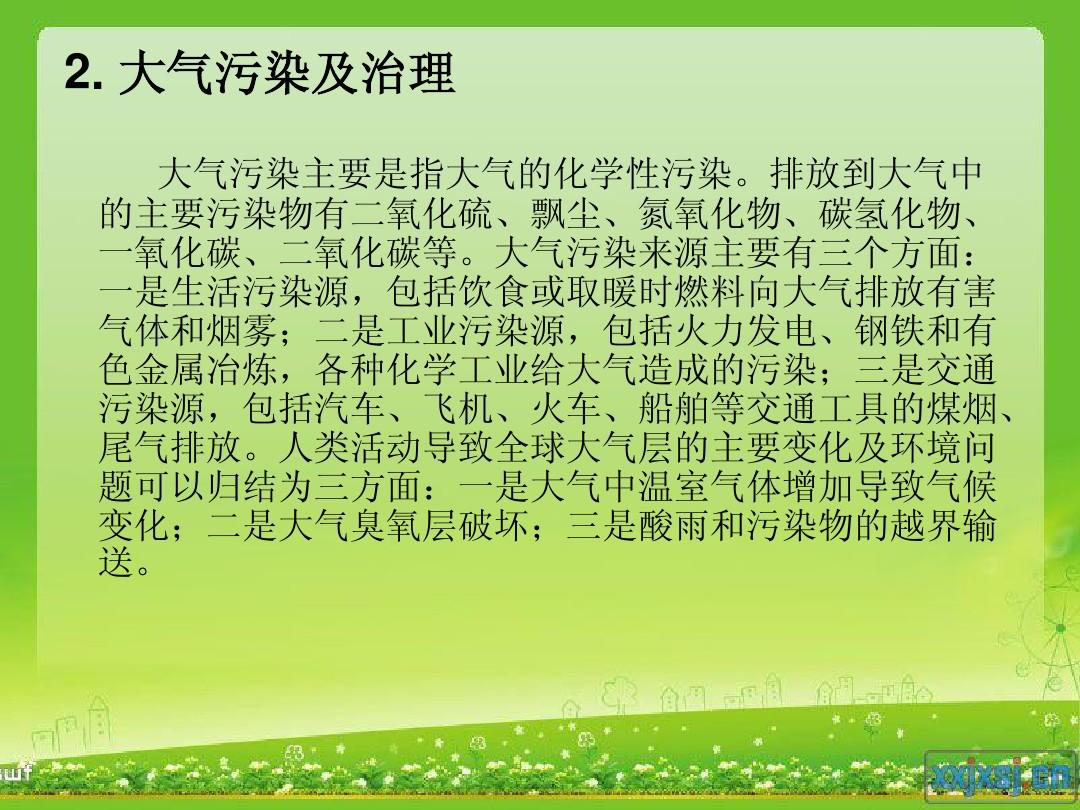 2. 大气污染及治理

大气污染主要是指大气的化学性污染。排放到大气中的主要污染物有二氧化硫、飘尘、氮氧化物、碳氢化物、一氧化碳、二氧化碳等。大气污染来源主要有三个方面：一是生活污染源，包括饮食或取暖时燃料向大气排放有害气体和烟雾；二是工业污染源，包括火力发电、钢铁和有色金属冶炼，各种化学工业给大气造成的污染；三是交通污染源，包括汽车、飞机、火车、船舶等交通工具的煤烟、尾气排放。人类活动导致全球大气层的主要变化及环境问题可以归结为三方面：一是大气中温室气体增加导致气候变化；二是大气臭氧层破坏；三是酸雨和污染物的越界输送。

xxjxsj.cn